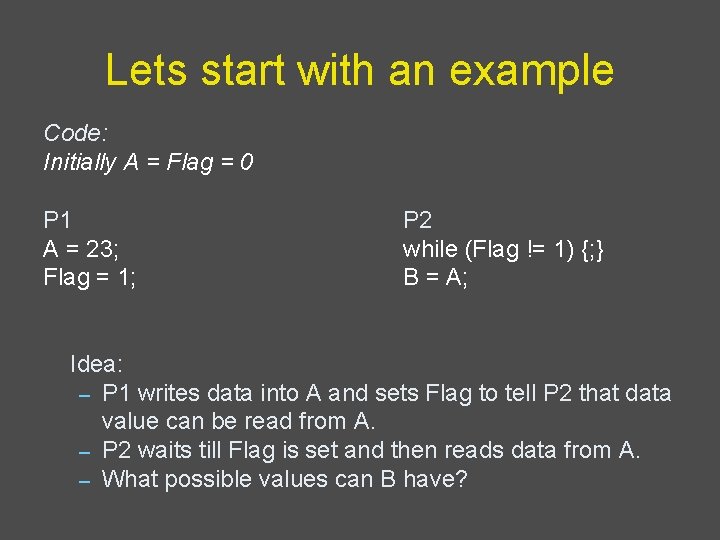 Lets start with an example

Code:
Initially A = Flag = 0

P1
A = 23;
Flag = 1;

P2
while (Flag != 1) {;}
B = A;

Idea:
– P1 writes data into A and sets Flag to tell P2 that data value can be read from A.
– P2 waits till Flag is set and then reads data from A.
– What possible values can B have?